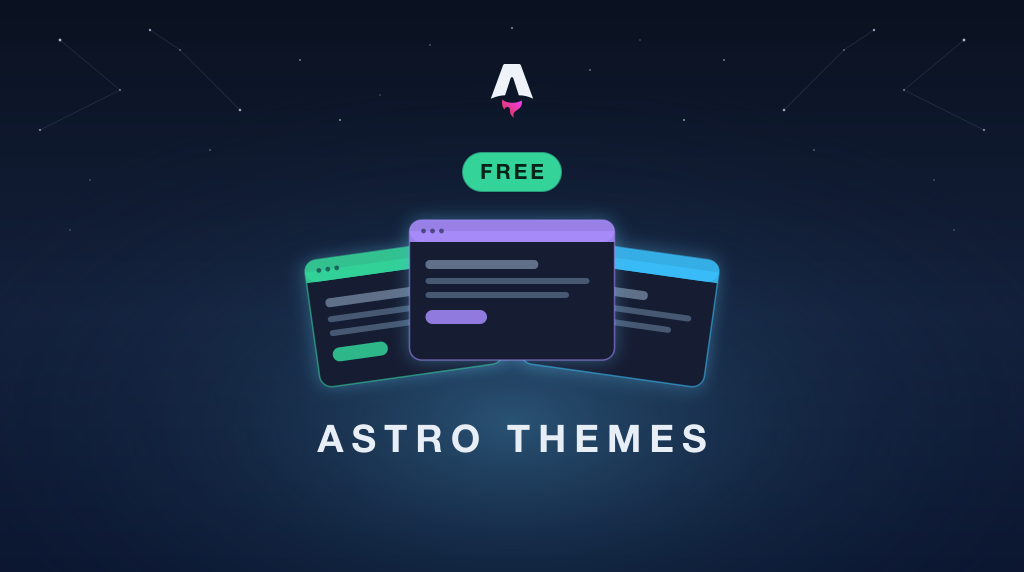 FREE

ASTRO THEMES